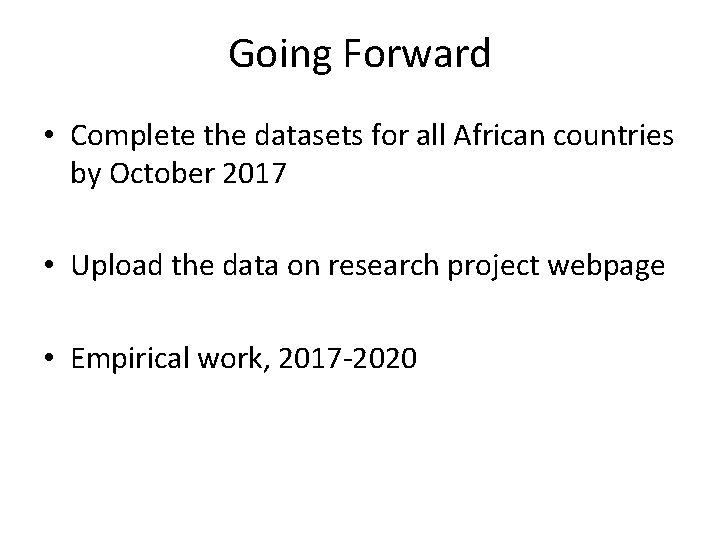 Going Forward

• Complete the datasets for all African countries by October 2017

• Upload the data on research project webpage

• Empirical work, 2017-2020